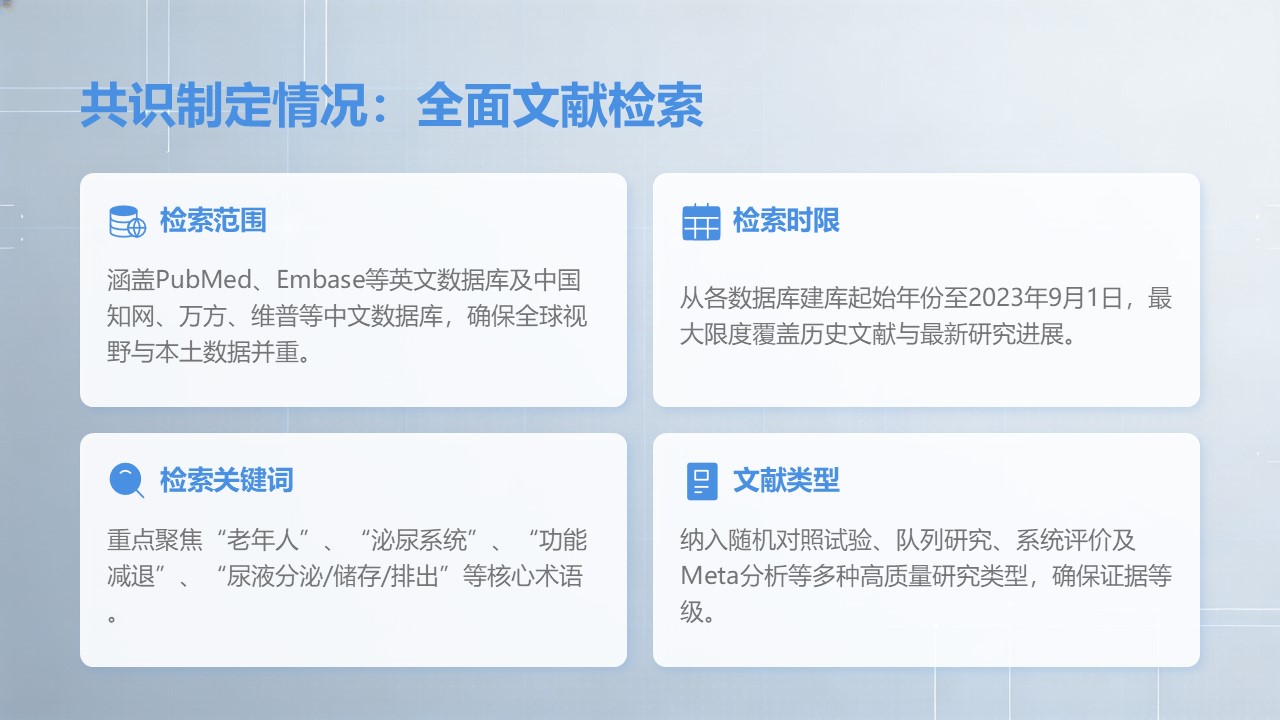 共识制定情况：全面文献检索

检索范围

涵盖PubMed、Embase等英文数据库及中国知网、万方、维普等中文数据库，确保全球视野与本土数据并重。

检索时限

从各数据库建库起始年份至2023年9月1日，最大限度覆盖历史文献与最新研究进展。

检索关键词

重点聚焦“老年人”、“泌尿系统”、“功能减退”、“尿液分泌/储存/排出”等核心术语。

文献类型

纳入随机对照试验、队列研究、系统评价及Meta分析等多种高质量研究类型，确保证据等级。